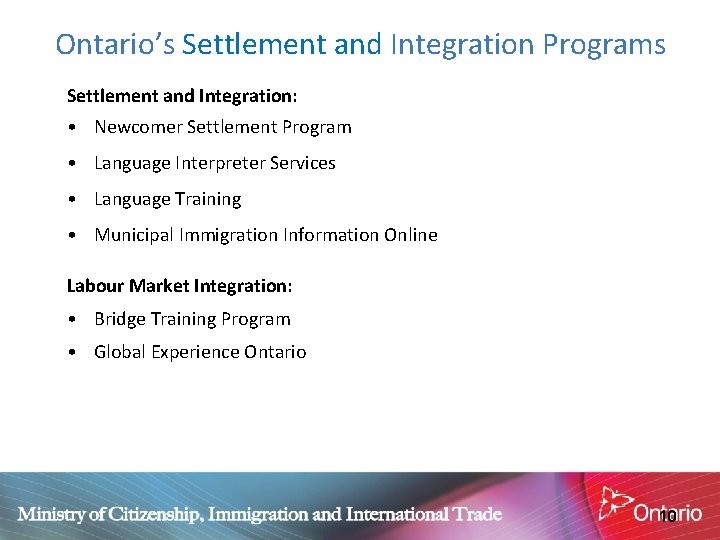 Ontario's Settlement and Integration Programs

Settlement and Integration:
• Newcomer Settlement Program
• Language Interpreter Services
• Language Training
• Municipal Immigration Information Online

Labour Market Integration:
• Bridge Training Program
• Global Experience Ontario

Ministry of Citizenship, Immigration and International Trade

Ontario

10